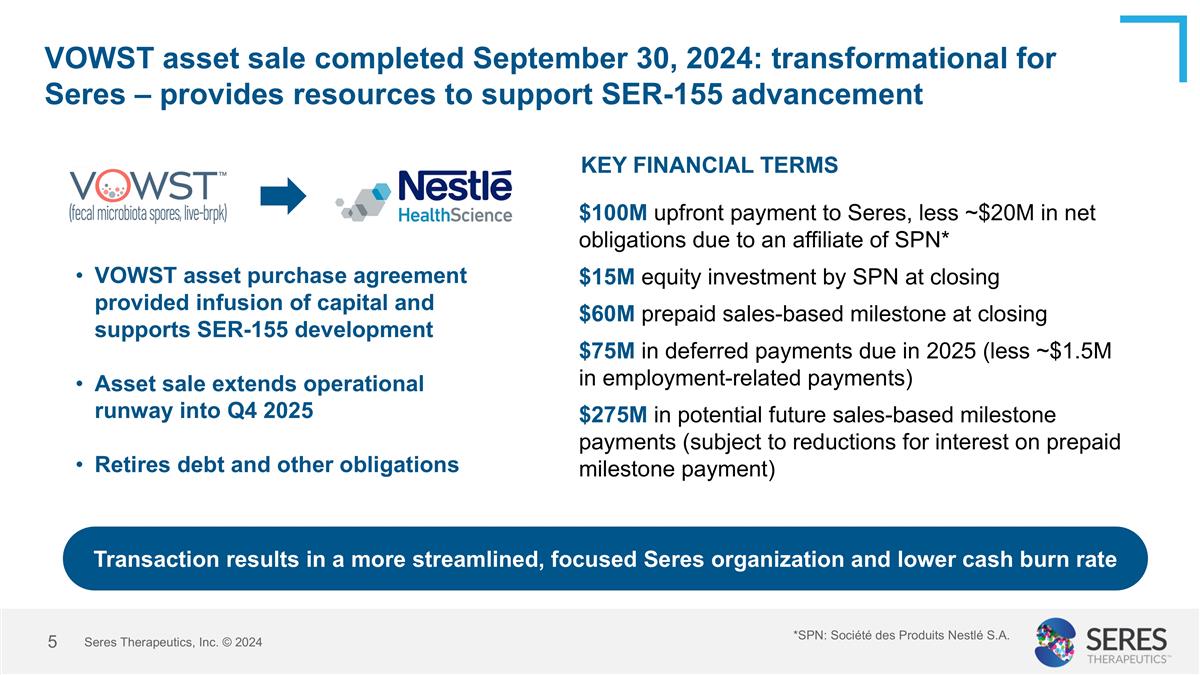 VOWST asset sale completed September 30, 2024: transformational for Seres – provides resources to support SER-155 advancement

VOWST™
(fecal microbiota spores, live-brpk)

Nestlé
HealthScience

• VOWST asset purchase agreement provided infusion of capital and supports SER-155 development

• Asset sale extends operational runway into Q4 2025

• Retires debt and other obligations

KEY FINANCIAL TERMS

$100M upfront payment to Seres, less ~$20M in net obligations due to an affiliate of SPN*

$15M equity investment by SPN at closing

$60M prepaid sales-based milestone at closing

$75M in deferred payments due in 2025 (less ~$1.5M in employment-related payments)

$275M in potential future sales-based milestone payments (subject to reductions for interest on prepaid milestone payment)

Transaction results in a more streamlined, focused Seres organization and lower cash burn rate

5 Seres Therapeutics, Inc. © 2024

*SPN: Société des Produits Nestlé S.A.

SERES THERAPEUTICS™